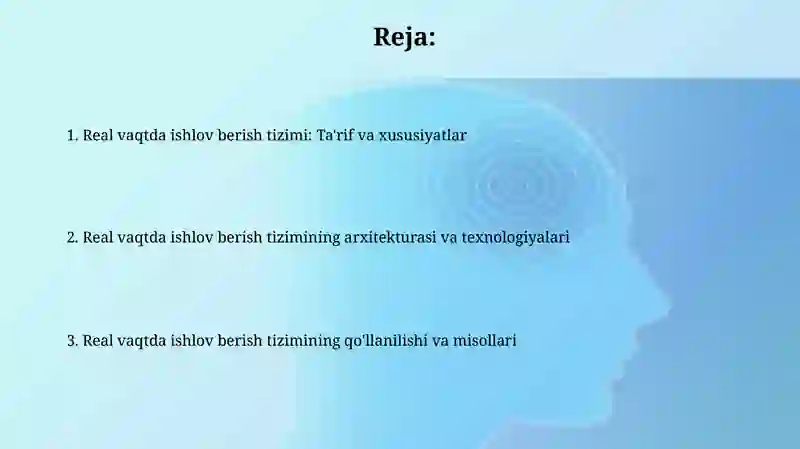 Reja:

1. Real vaqtda ishlov berish tizimi: Ta'rif va xususiyatlar

2. Real vaqtda ishlov berish tizimining arxitekturasi va texnologiyalari

3. Real vaqtda ishlov berish tizimining qo'llanilishi va misollari